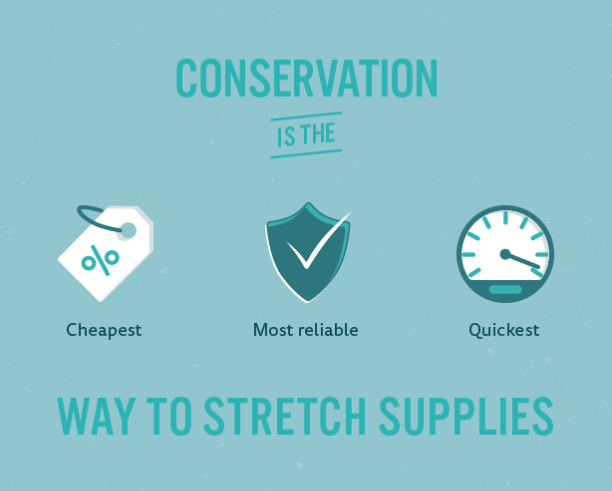 CONSERVATION

IS THE

%

Cheapest

Most reliable

Quickest

WAY TO STRETCH SUPPLIES